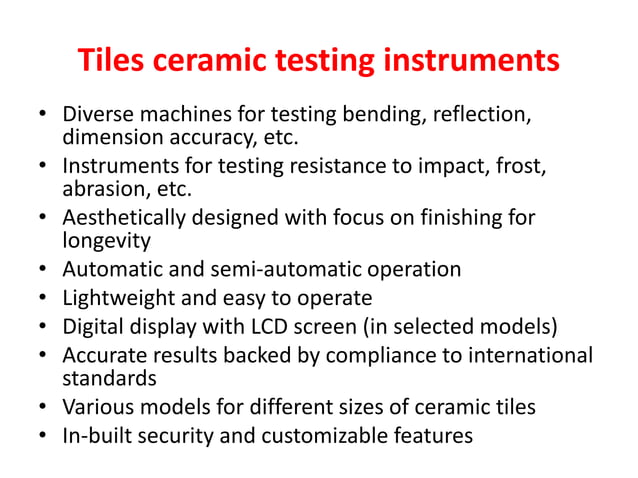 Tiles ceramic testing instruments

• Diverse machines for testing bending, reflection, dimension accuracy, etc.
• Instruments for testing resistance to impact, frost, abrasion, etc.
• Aesthetically designed with focus on finishing for longevity
• Automatic and semi-automatic operation
• Lightweight and easy to operate
• Digital display with LCD screen (in selected models)
• Accurate results backed by compliance to international standards
• Various models for different sizes of ceramic tiles
• In-built security and customizable features